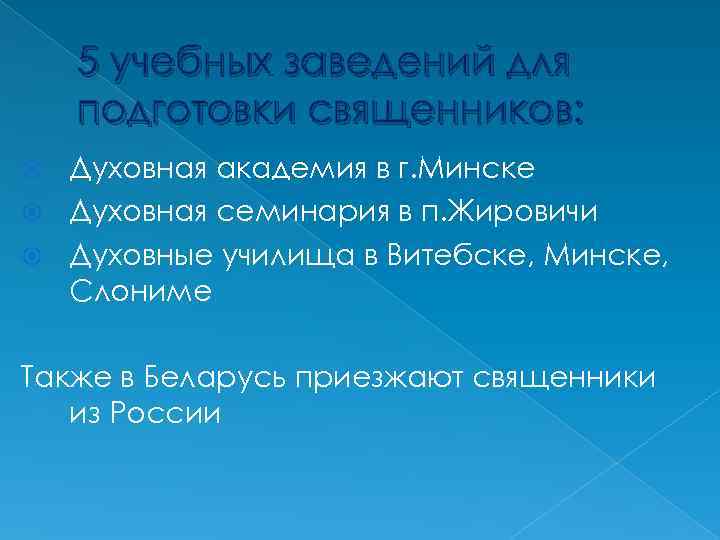 5 учебных заведений для подготовки священников:

Духовная академия в г.Минске
Духовная семинария в п.Жировичи
Духовные училища в Витебске, Минске, Слониме

Также в Беларусь приезжают священники из России